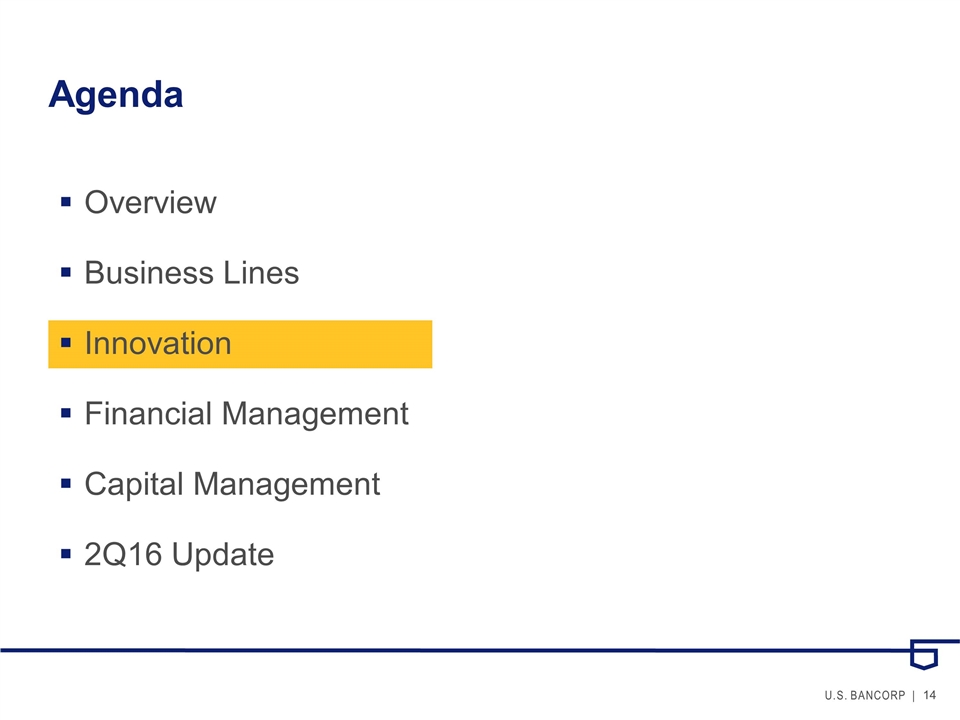 Agenda

▪ Overview

▪ Business Lines

▪ Innovation

▪ Financial Management

▪ Capital Management

▪ 2Q16 Update

U.S. BANCORP | 14